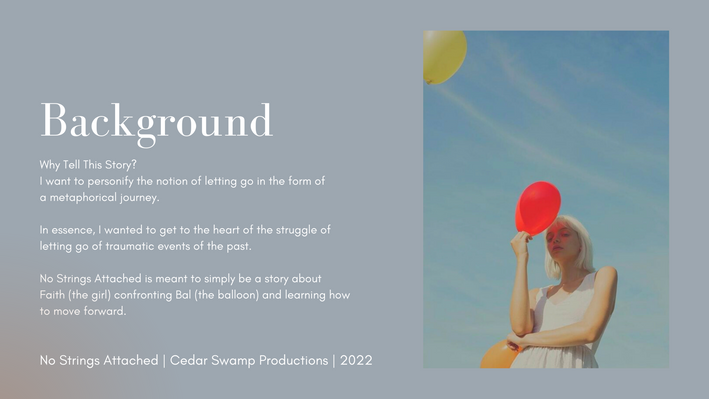 Background

Why Tell This Story?
I want to personify the notion of letting go in the form of a metaphorical journey.

In essence, I wanted to get to the heart of the struggle of letting go of traumatic events of the past.

No Strings Attached is meant to simply be a story about Faith (the girl) confronting Bal (the balloon) and learning how to move forward.

No Strings Attached | Cedar Swamp Productions | 2022